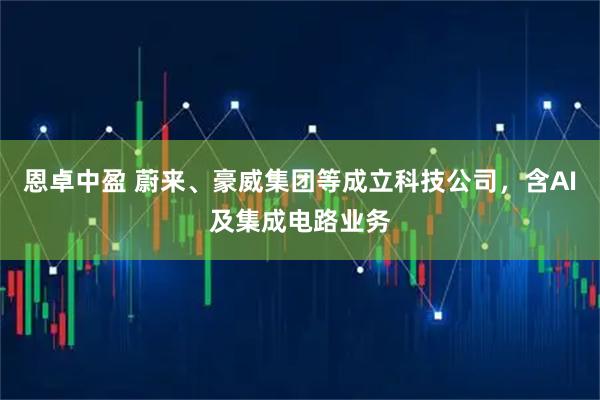 恩卓中盈 蔚来、豪威集团等成立科技公司，含AI及集成电路业务